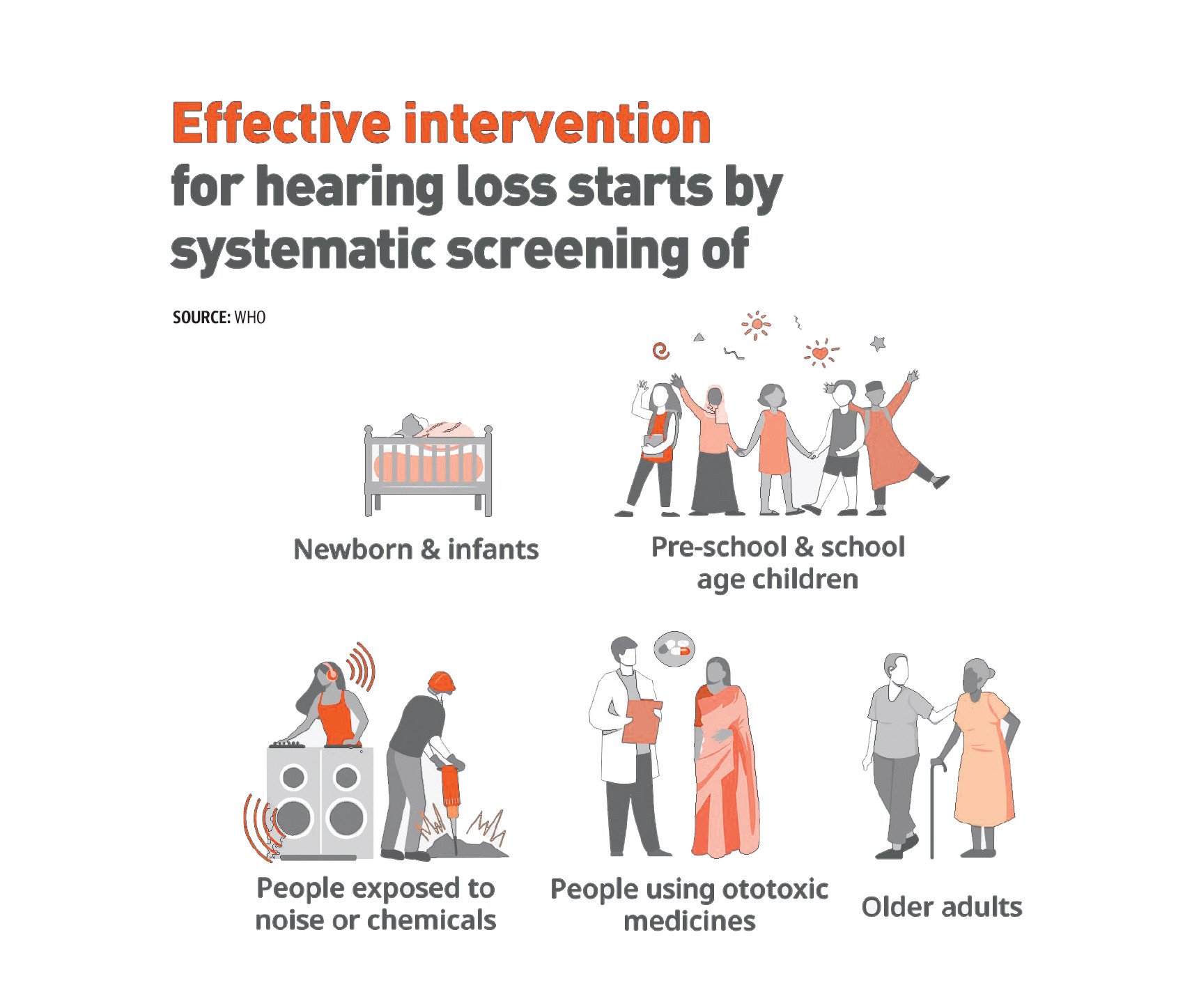 Effective intervention for hearing loss starts by systematic screening of

SOURCE: WHO

Newborn & infants

Pre-school & school age children

People exposed to noise or chemicals

People using ototoxic medicines

Older adults